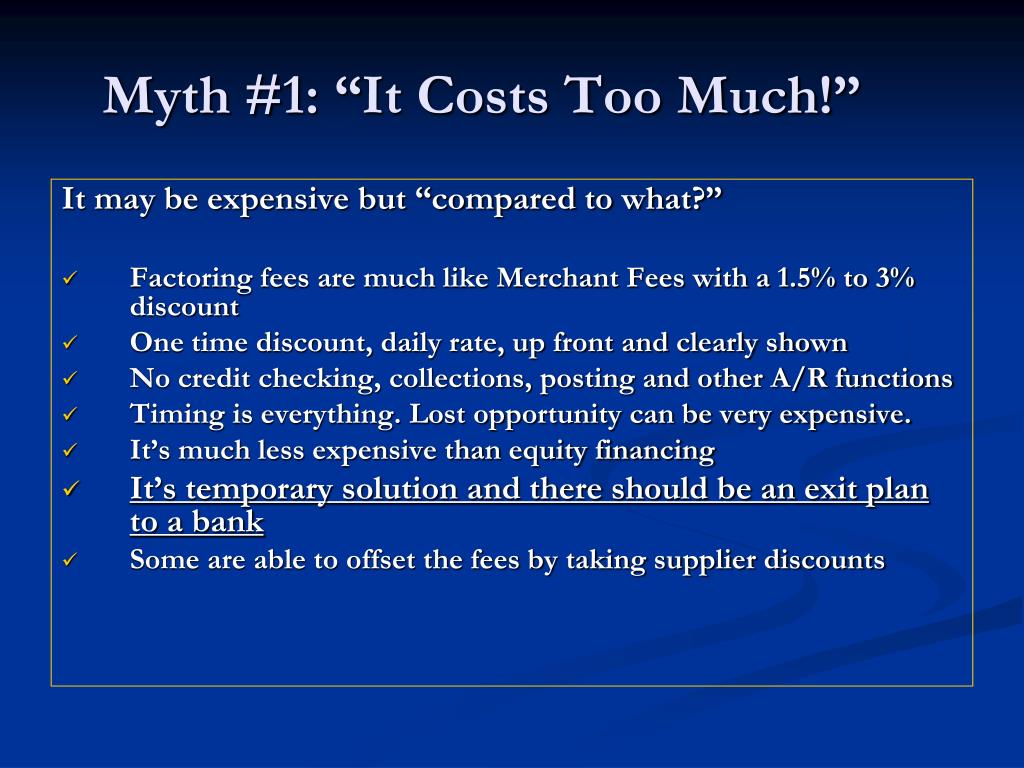 Myth #1: “It Costs Too Much!”

It may be expensive but “compared to what?”

✓ Factoring fees are much like Merchant Fees with a 1.5% to 3% discount
✓ One time discount, daily rate, up front and clearly shown
✓ No credit checking, collections, posting and other A/R functions
✓ Timing is everything. Lost opportunity can be very expensive.
✓ It’s much less expensive than equity financing
✓ It’s temporary solution and there should be an exit plan to a bank
✓ Some are able to offset the fees by taking supplier discounts